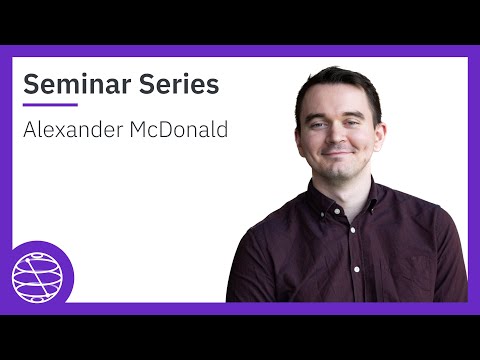 Seminar Series

Alexander McDonald